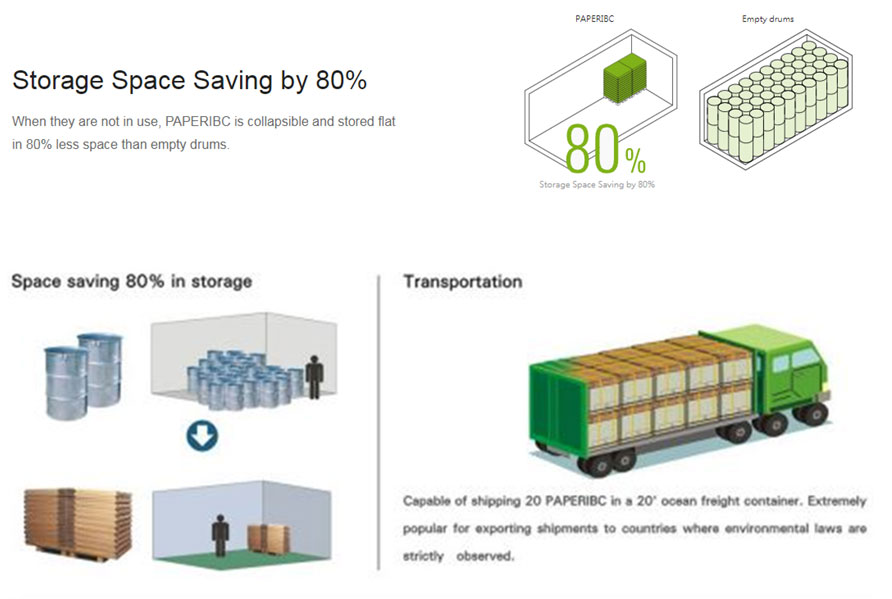 Storage Space Saving by 80%

When they are not in use, PAPERIBC is collapsible and stored flat in 80% less space than empty drums.

PAPERIBC

Empty drums

80%

Storage Space Saving by 80%

Space saving 80% in storage

Transportation

Capable of shipping 20 PAPERIBC in a 20' ocean freight container. Extremely popular for exporting shipments to countries where environmental laws are strictly observed.